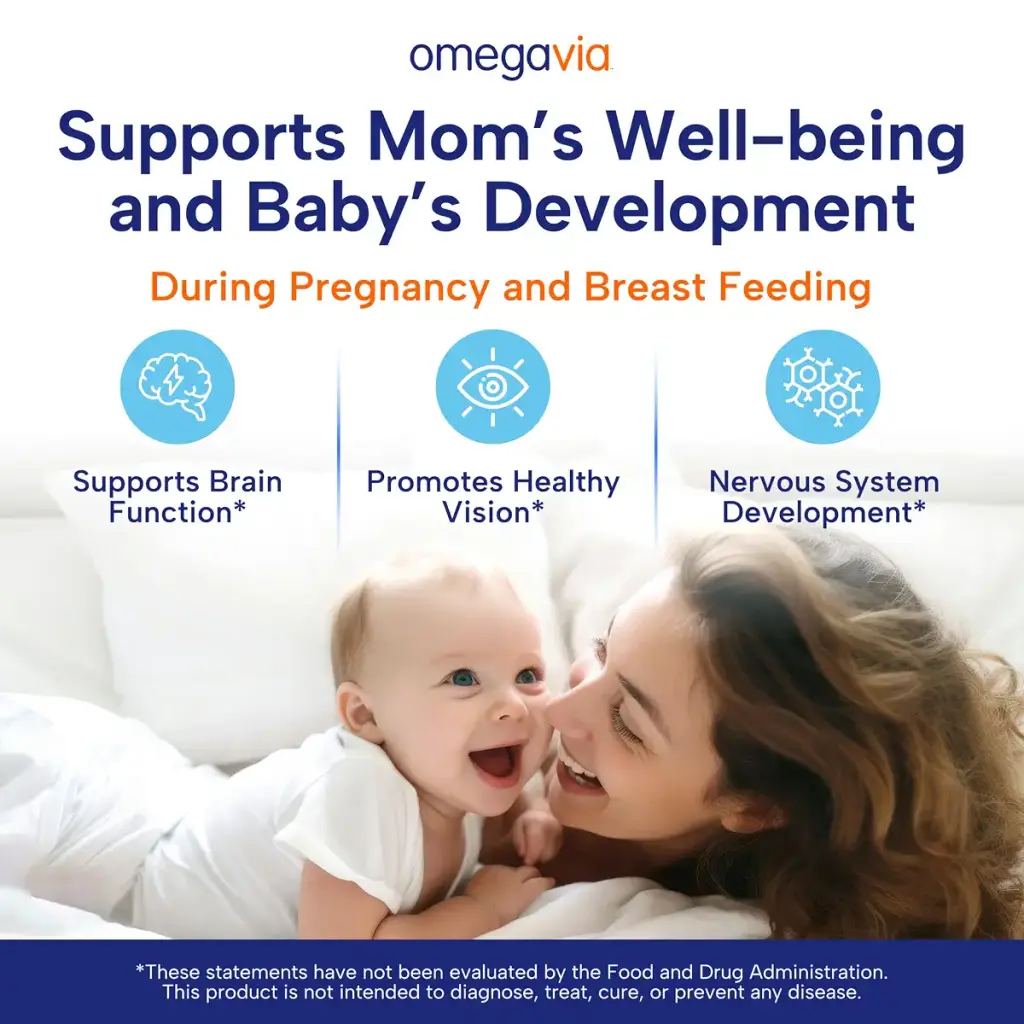 omegavia

Supports Mom's Well-being and Baby's Development

During Pregnancy and Breast Feeding

Supports Brain Function*

Promotes Healthy Vision*

Nervous System Development*

*These statements have not been evaluated by the Food and Drug Administration. This product is not intended to diagnose, treat, cure, or prevent any disease.